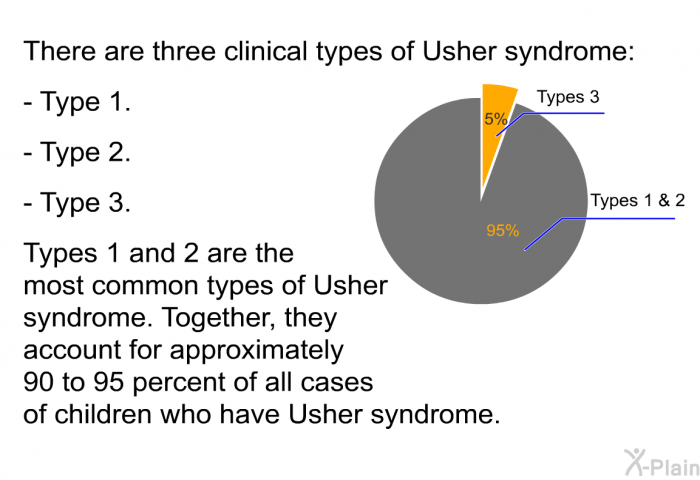 There are three clinical types of Usher syndrome:

- Type 1.

- Type 2.

- Type 3.

Types 1 and 2 are the most common types of Usher syndrome. Together, they account for approximately 90 to 95 percent of all cases of children who have Usher syndrome.

Types 3

5%

Types 1 & 2

95%

X-Plain